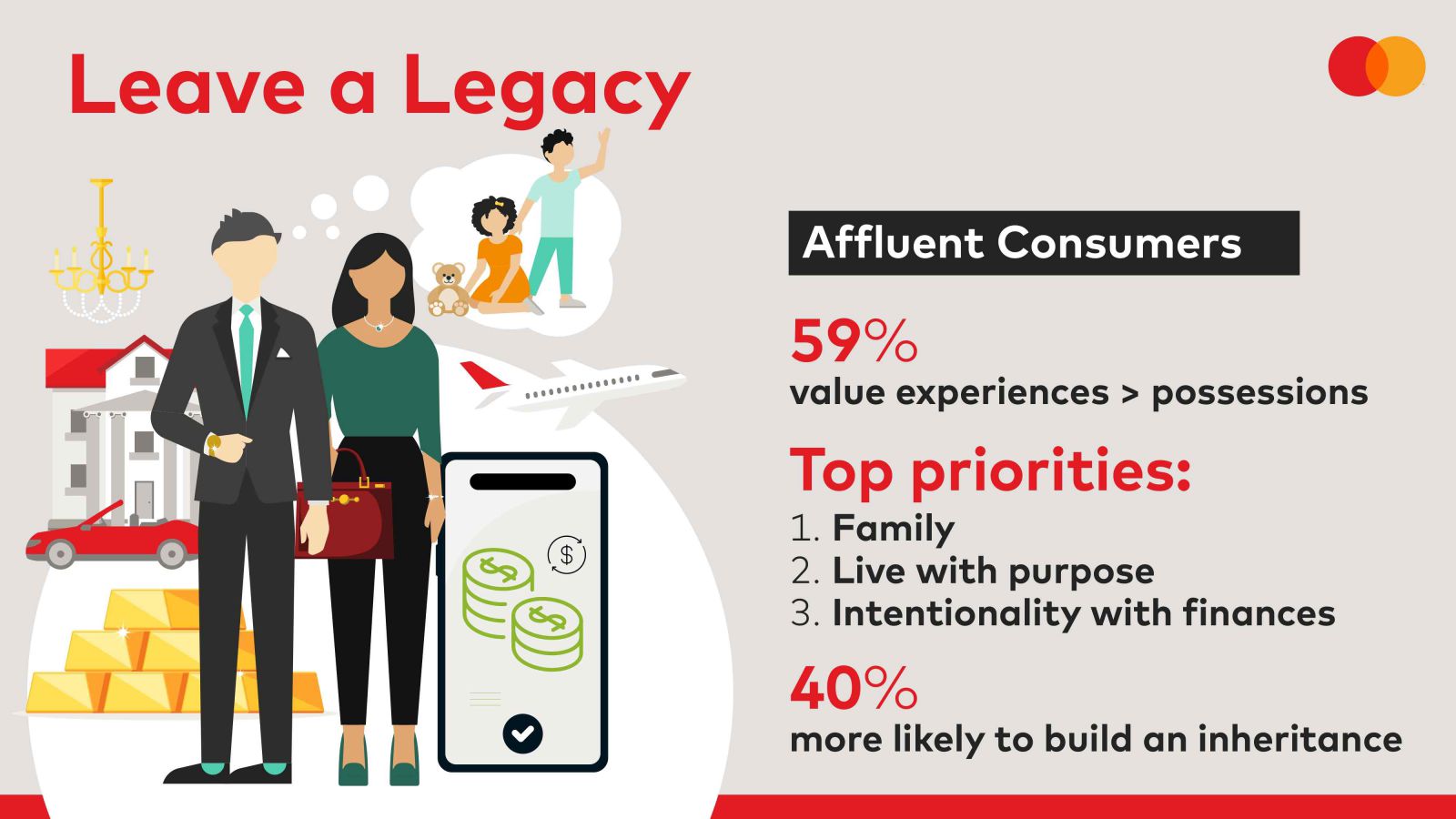 Leave a Legacy

Affluent Consumers

59%
value experiences > possessions

Top priorities:
1. Family
2. Live with purpose
3. Intentionality with finances

40%
more likely to build an inheritance